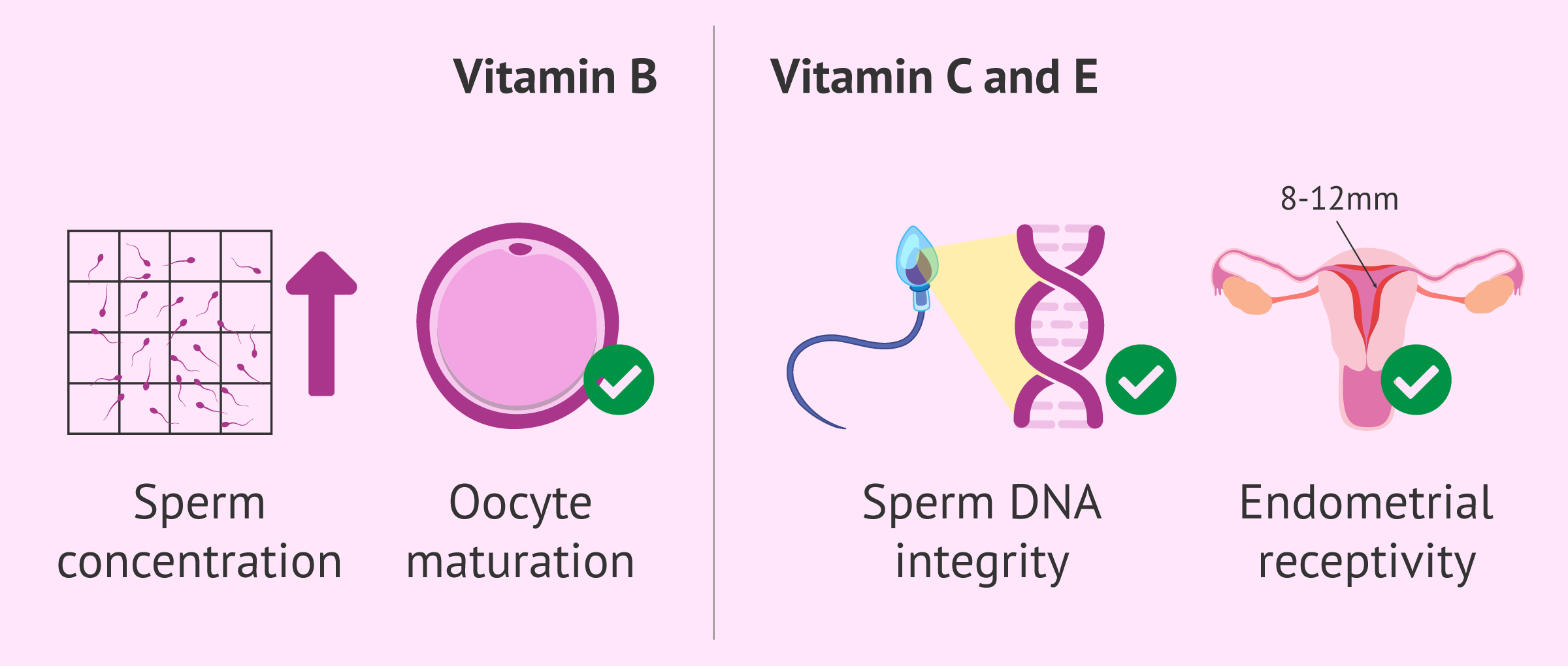 Vitamin B

Sperm concentration

Oocyte maturation

Vitamin C and E

8-12mm

Sperm DNA integrity

Endometrial receptivity